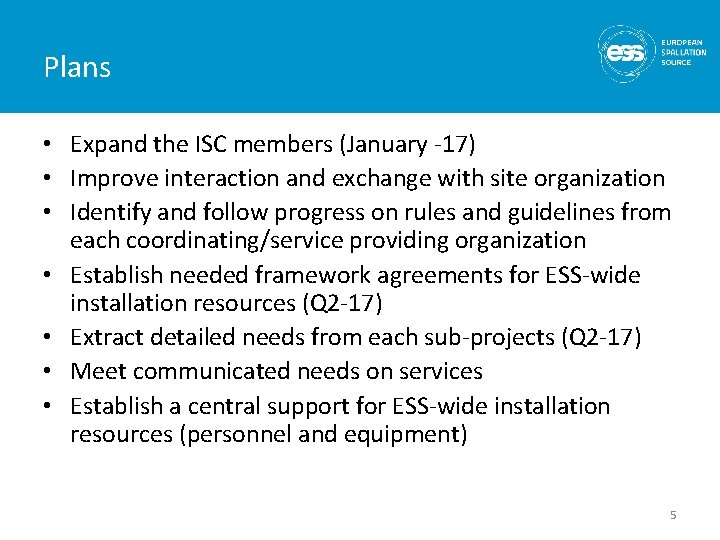 Plans

ess EUROPEAN SPALLATION SOURCE

• Expand the ISC members (January -17)
• Improve interaction and exchange with site organization
• Identify and follow progress on rules and guidelines from each coordinating/service providing organization
• Establish needed framework agreements for ESS-wide installation resources (Q2-17)
• Extract detailed needs from each sub-projects (Q2-17)
• Meet communicated needs on services
• Establish a central support for ESS-wide installation resources (personnel and equipment)

5